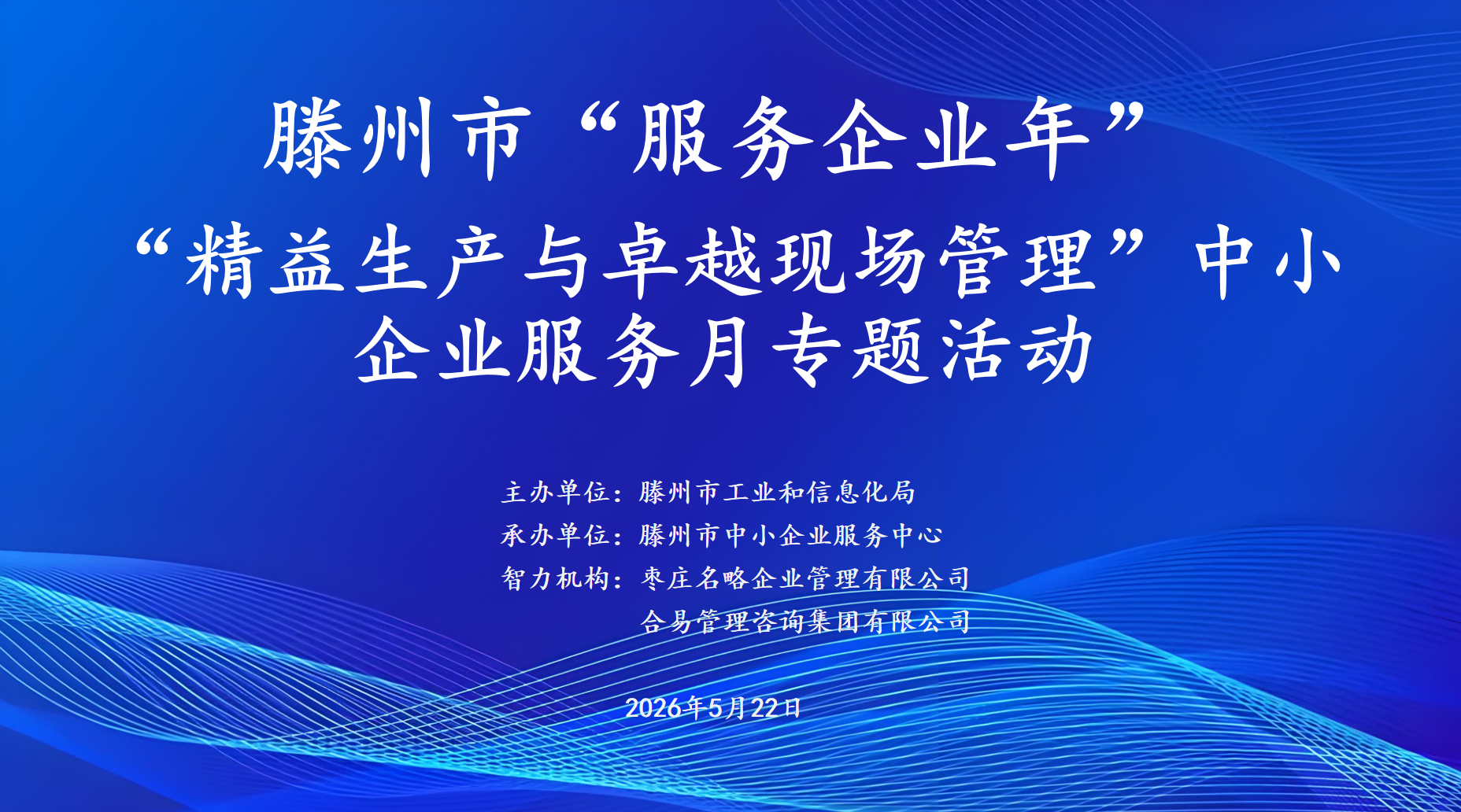 滕州市“服务企业年”

“精益生产与卓越现场管理”中小企业服务月专题活动

主办单位：滕州市工业和信息化局
承办单位：滕州市中小企业服务中心
智力机构：枣庄名略企业管理有限公司
合易管理咨询集团有限公司

2026年5月22日